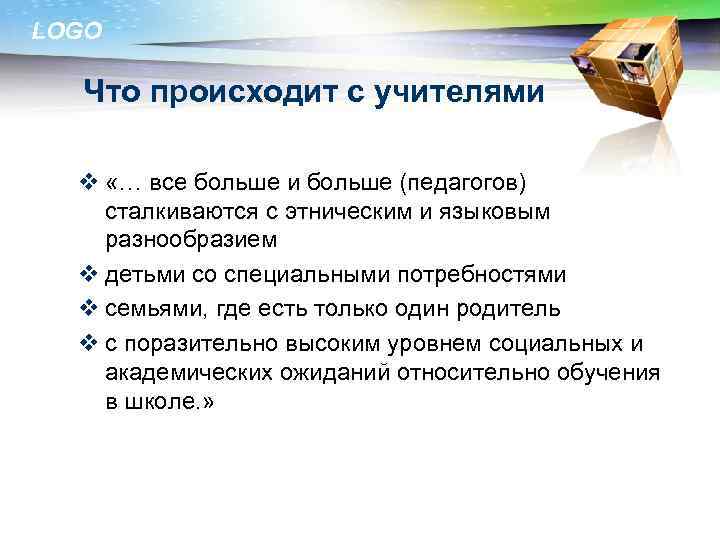 LOGO

Что происходит с учителями

❖ «… все больше и больше (педагогов) сталкиваются с этническим и языковым разнообразием

❖ детьми со специальными потребностями

❖ семьями, где есть только один родитель

❖ с поразительно высоким уровнем социальных и академических ожиданий относительно обучения в школе.»